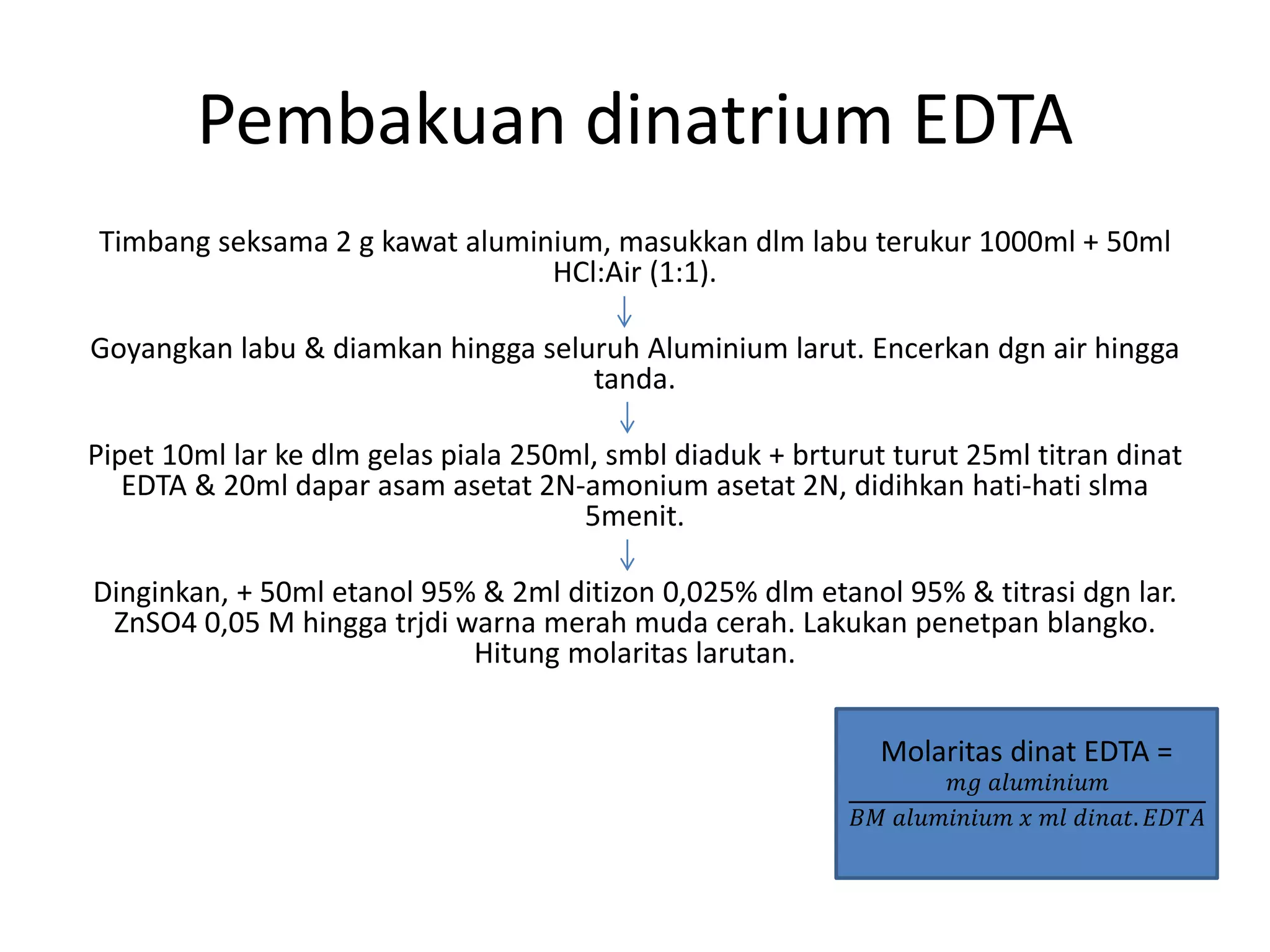 Pembakuan dinatrium EDTA

Timbang seksama 2 g kawat aluminium, masukkan dlm labu terukur 1000ml + 50ml HCl:Air (1:1).

↓

Goyangkan labu & diamkan hingga seluruh Aluminium larut. Encerkan dgn air hingga tanda.

↓

Pipet 10ml lar ke dlm gelas piala 250ml, smbl diaduk + brturut turut 25ml titran dinat EDTA & 20ml dapar asam asetat 2N-amonium asetat 2N, didihkan hati-hati slma 5menit.

↓

Dinginkan, + 50ml etanol 95% & 2ml ditizon 0,025% dlm etanol 95% & titrasi dgn lar. ZnSO4 0,05 M hingga trjdi warna merah muda cerah. Lakukan penetpan blangko. Hitung molaritas larutan.

Molaritas dinat EDTA = $\frac{mg\ aluminium}{BM\ aluminium\ x\ ml\ dinat.EDTA}$